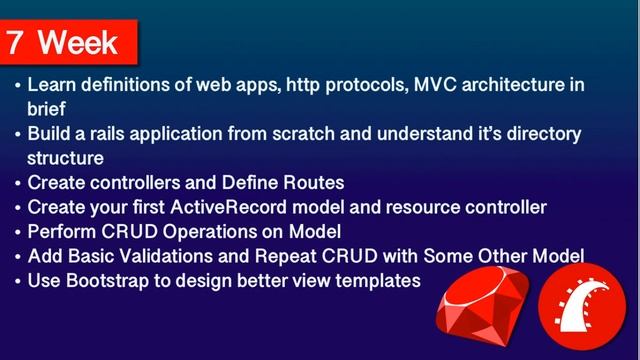 7 Week

• Learn definitions of web apps, http protocols, MVC architecture in brief
• Build a rails application from scratch and understand it's directory structure
• Create controllers and Define Routes
• Create your first ActiveRecord model and resource controller
• Perform CRUD Operations on Model
• Add Basic Validations and Repeat CRUD with Some Other Model
• Use Bootstrap to design better view templates